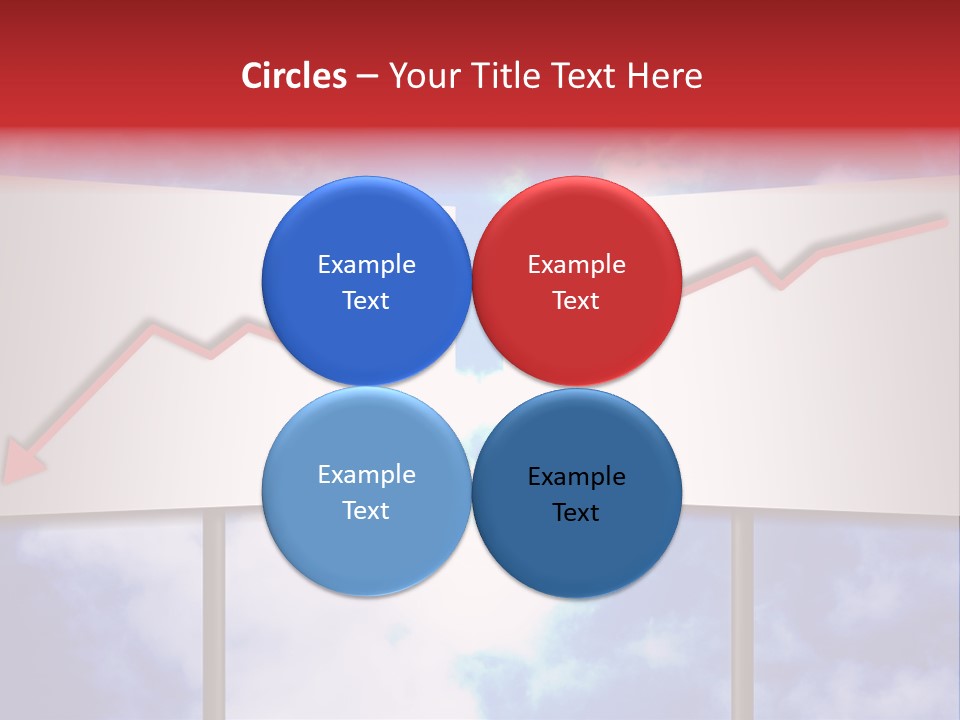 Circles – Your Title Text Here

Example Text

Example Text

Example Text

Example Text